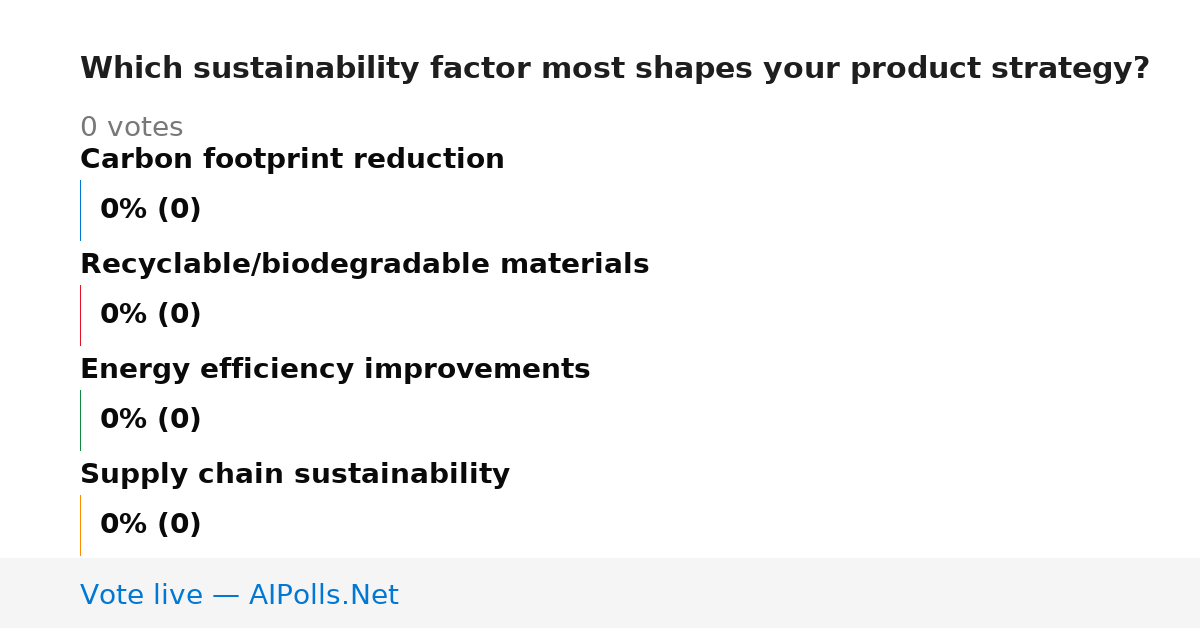 Which sustainability factor most shapes your product strategy?

0 votes

Carbon footprint reduction

0% (0)

Recyclable/biodegradable materials

0% (0)

Energy efficiency improvements

0% (0)

Supply chain sustainability

0% (0)

Vote live — AIPolls.Net